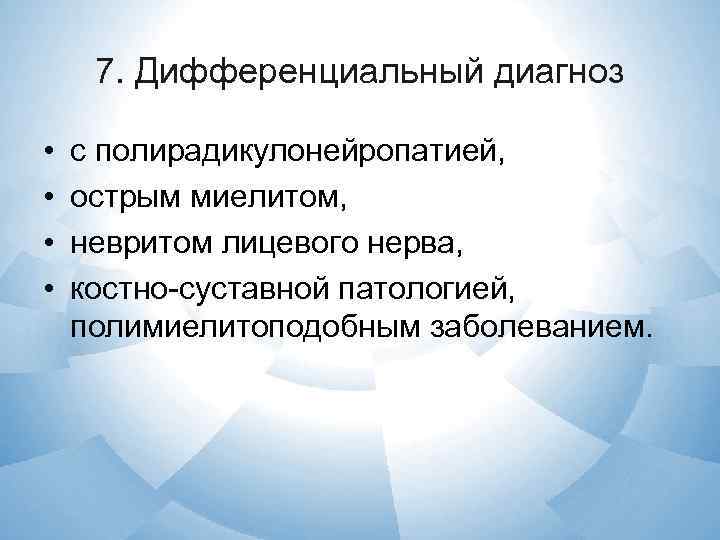 7. Дифференциальный диагноз

• с полирадикулонейропатией,
• острым миелитом,
• невритом лицевого нерва,
• костно-суставной патологией, полимиелитоподобным заболеванием.